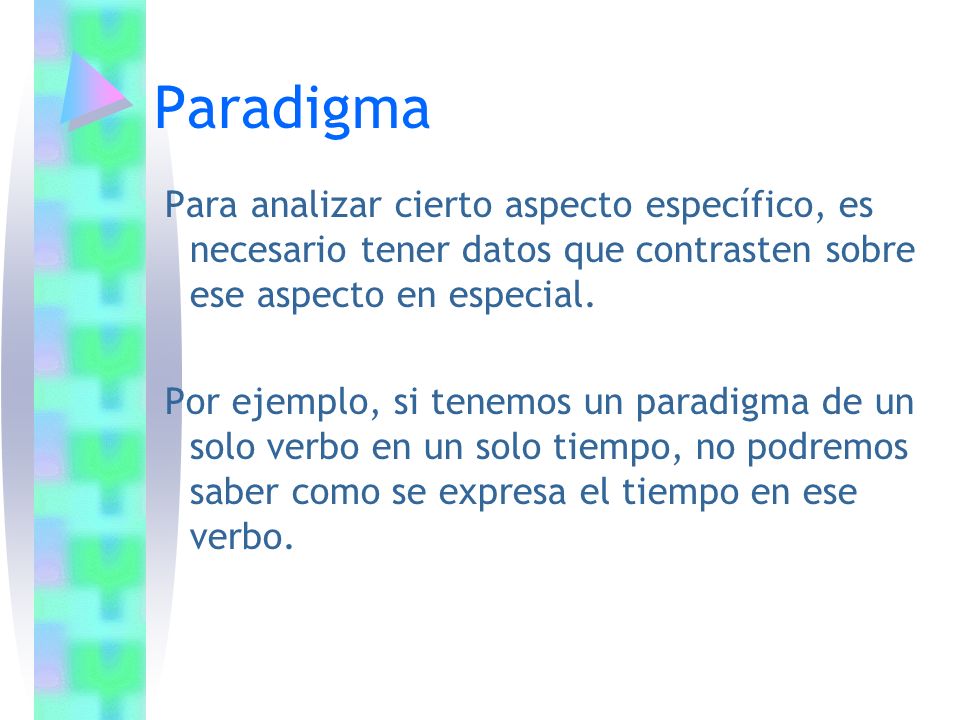 Paradigma

Para analizar cierto aspecto específico, es necesario tener datos que contrasten sobre ese aspecto en especial.

Por ejemplo, si tenemos un paradigma de un solo verbo en un solo tiempo, no podremos saber como se expresa el tiempo en ese verbo.